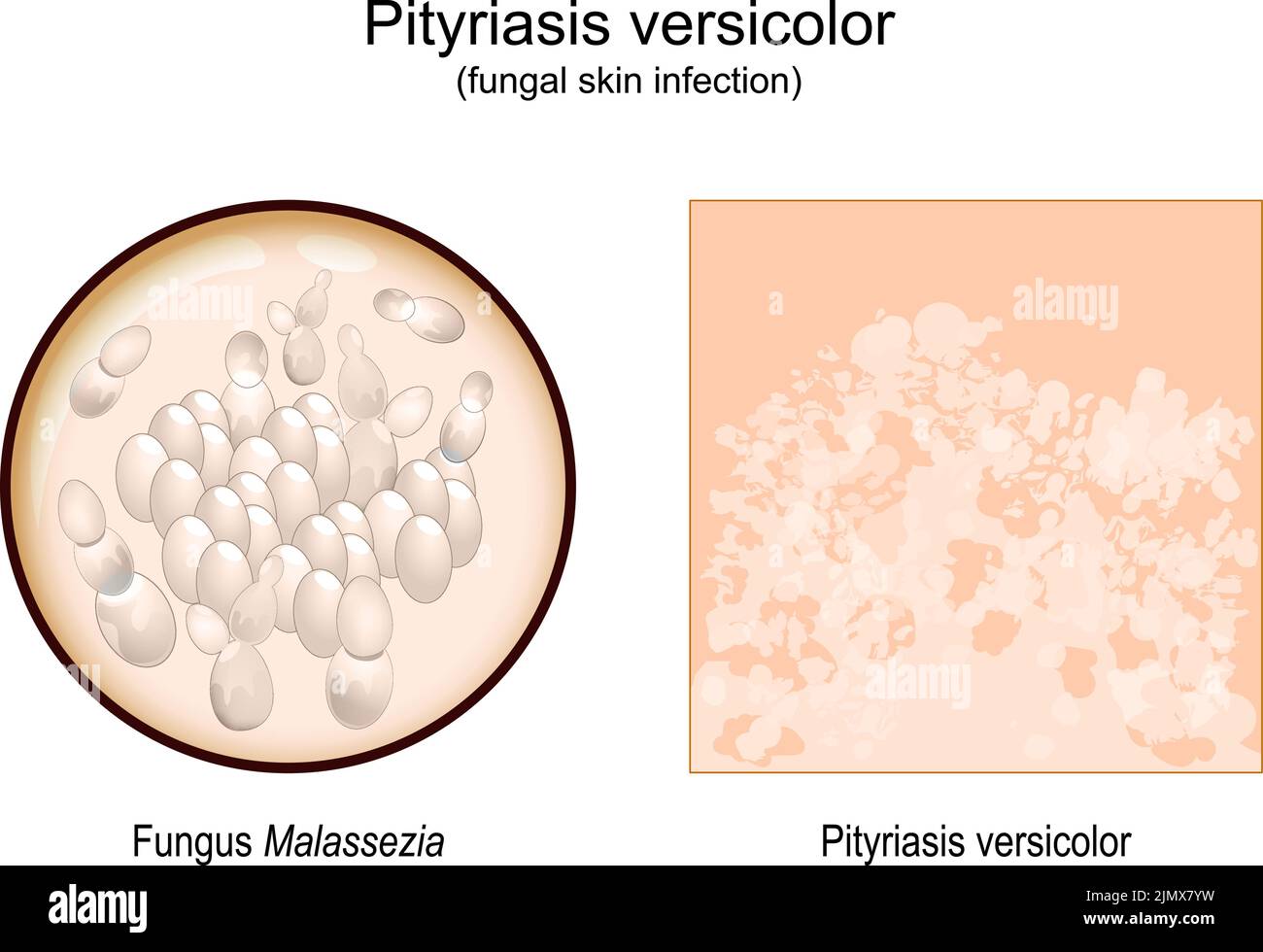 Pityriasis versicolor
(fungal skin infection)

alamy

alamy

alamy

alamy

Fungus Malassezia

Pityriasis versicolor

alamy

2JMX7YW